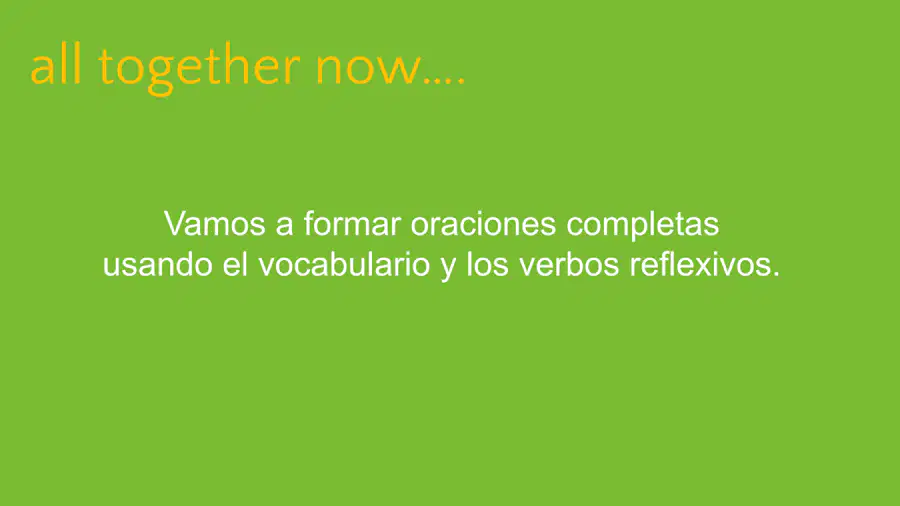 all together now....

Vamos a formar oraciones completas usando el vocabulario y los verbos reflexivos.